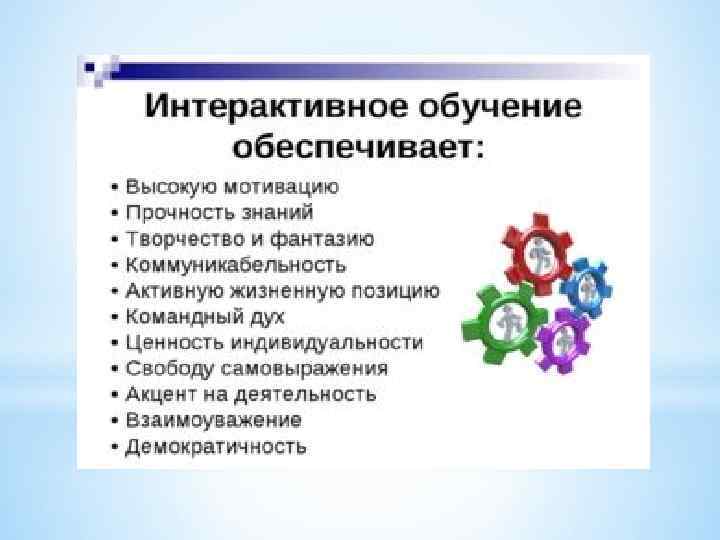 Интерактивное обучение обеспечивает:

• Высокую мотивацию
• Прочность знаний
• Творчество и фантазию
• Коммуникабельность
• Активную жизненную позицию
• Командный дух
• Ценность индивидуальности
• Свободу самовыражения
• Акцент на деятельность
• Взаимоуважение
• Демократичность